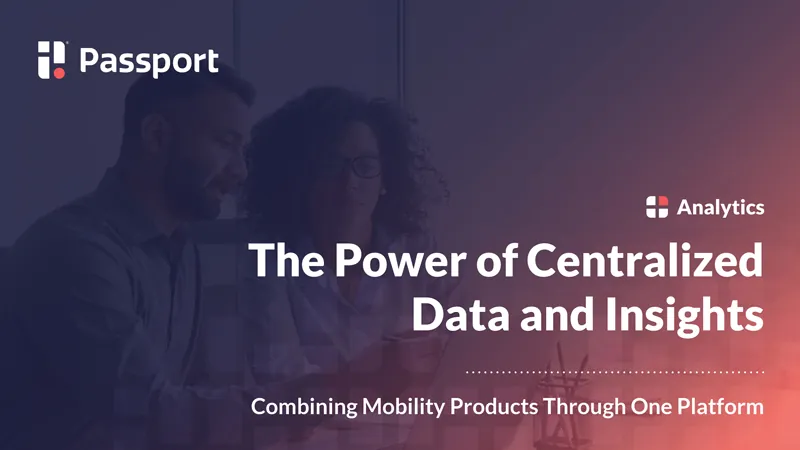 Passport

Analytics

The Power of Centralized Data and Insights

Combining Mobility Products Through One Platform